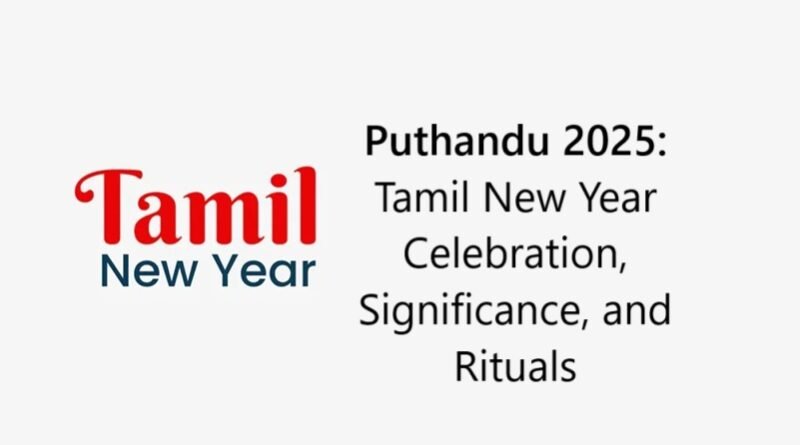 Tamil
New Year

Puthandu 2025:
Tamil New Year Celebration, Significance, and Rituals